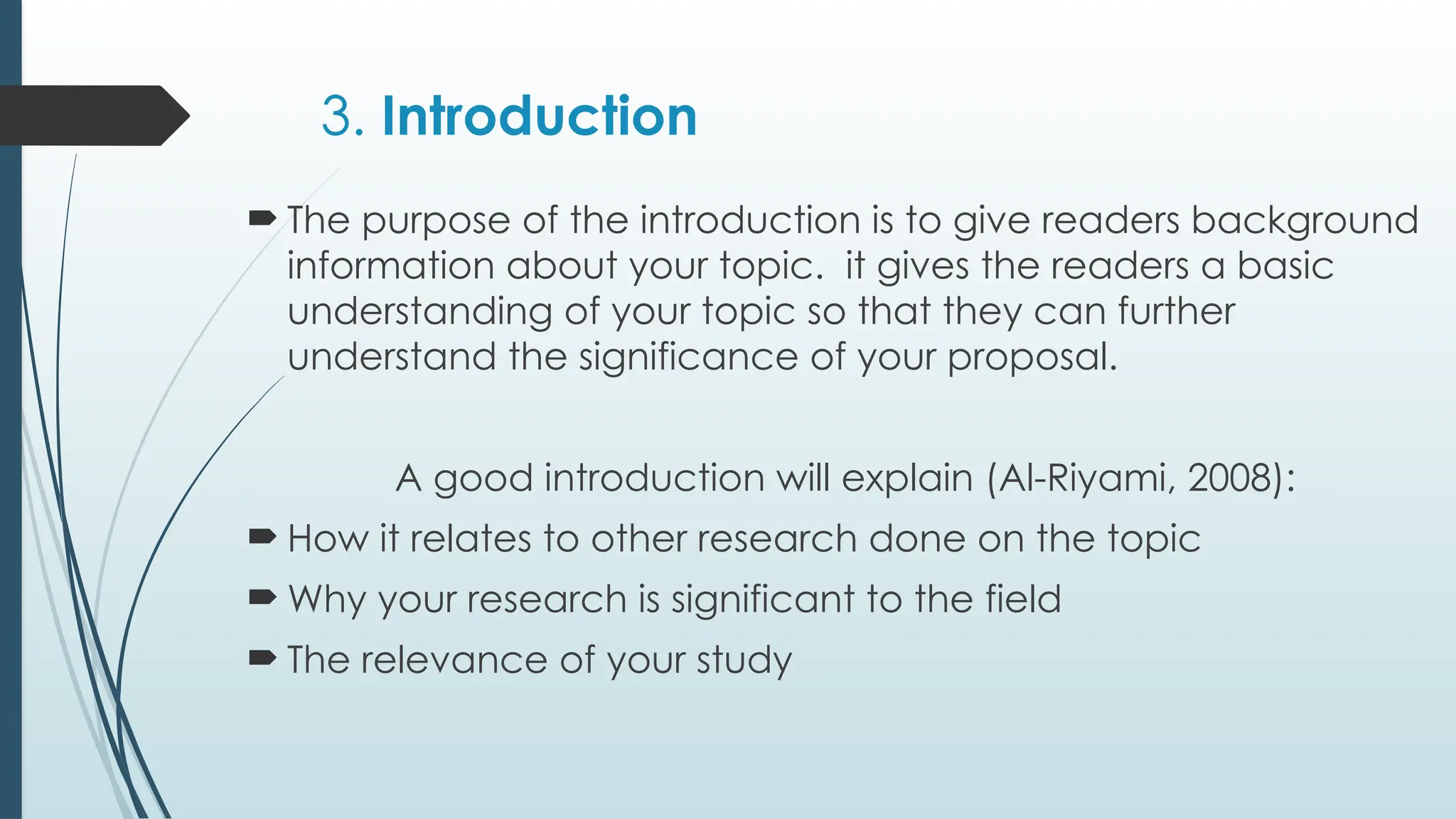 3. Introduction

The purpose of the introduction is to give readers background information about your topic. it gives the readers a basic understanding of your topic so that they can further understand the significance of your proposal.

A good introduction will explain (Al-Riyami, 2008):

How it relates to other research done on the topic

Why your research is significant to the field

The relevance of your study